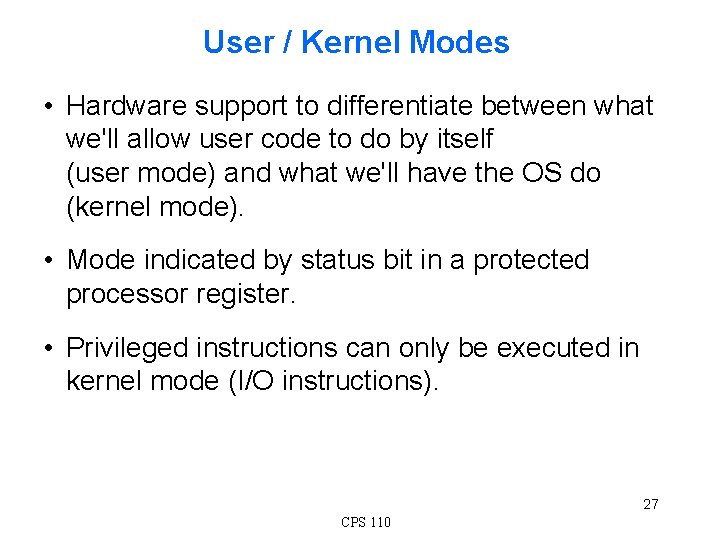 User / Kernel Modes

• Hardware support to differentiate between what we'll allow user code to do by itself (user mode) and what we'll have the OS do (kernel mode).

• Mode indicated by status bit in a protected processor register.

• Privileged instructions can only be executed in kernel mode (I/O instructions).

27

CPS 110